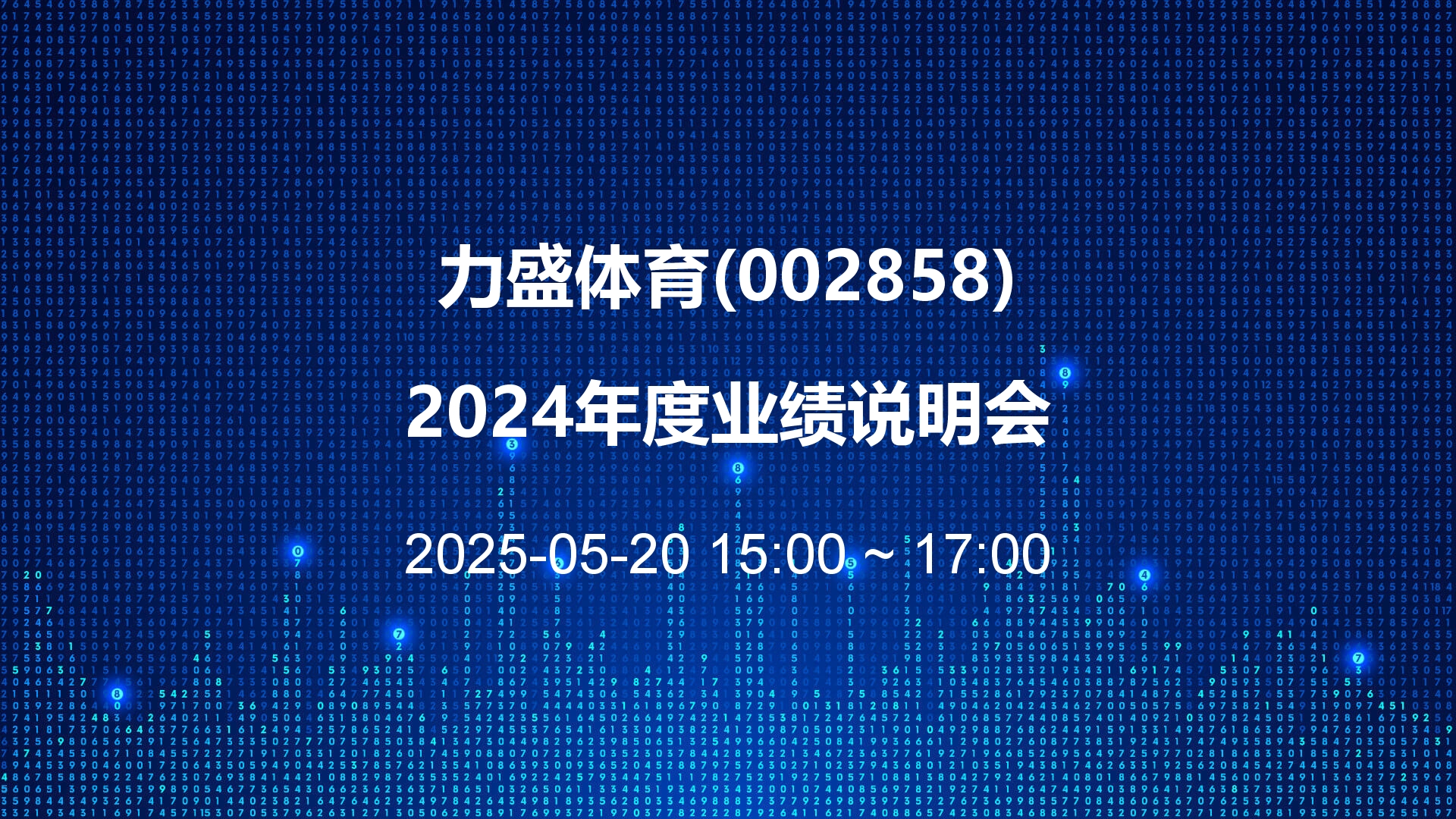 力盛体育(002858)

2024年度业绩说明会

2025-05-20 15:00 ~ 17:00